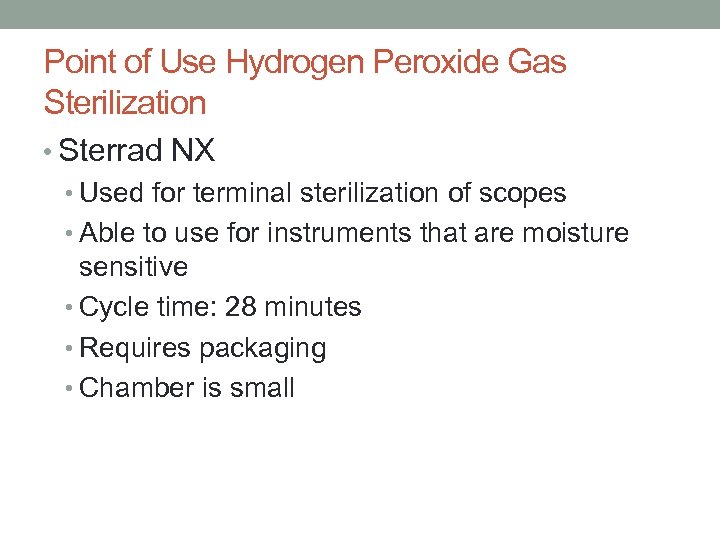 Point of Use Hydrogen Peroxide Gas Sterilization

• Sterrad NX
  • Used for terminal sterilization of scopes
  • Able to use for instruments that are moisture sensitive
  • Cycle time: 28 minutes
  • Requires packaging
  • Chamber is small